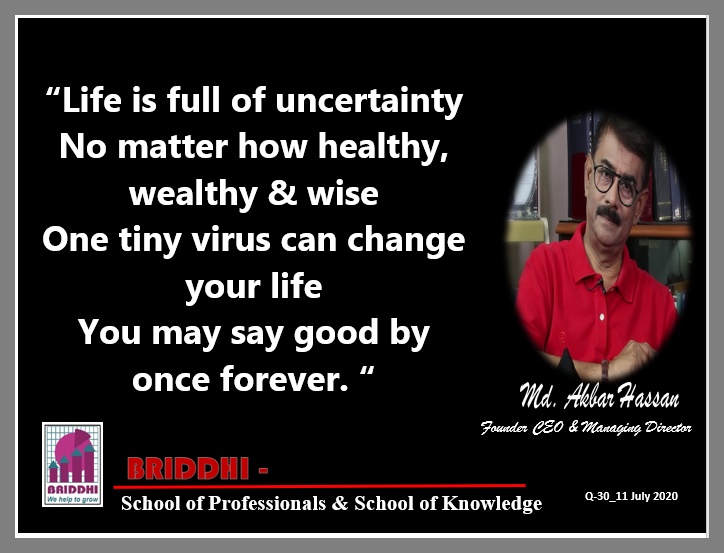 “Life is full of uncertainty
No matter how healthy, wealthy & wise
One tiny virus can change your life
You may say good by once forever. “

Md. Akbar Hassan
Founder CEO & Managing Director

BRIDDHI
We help to grow

BRIDDHI -
School of Professionals & School of Knowledge

Q-30_11 July 2020